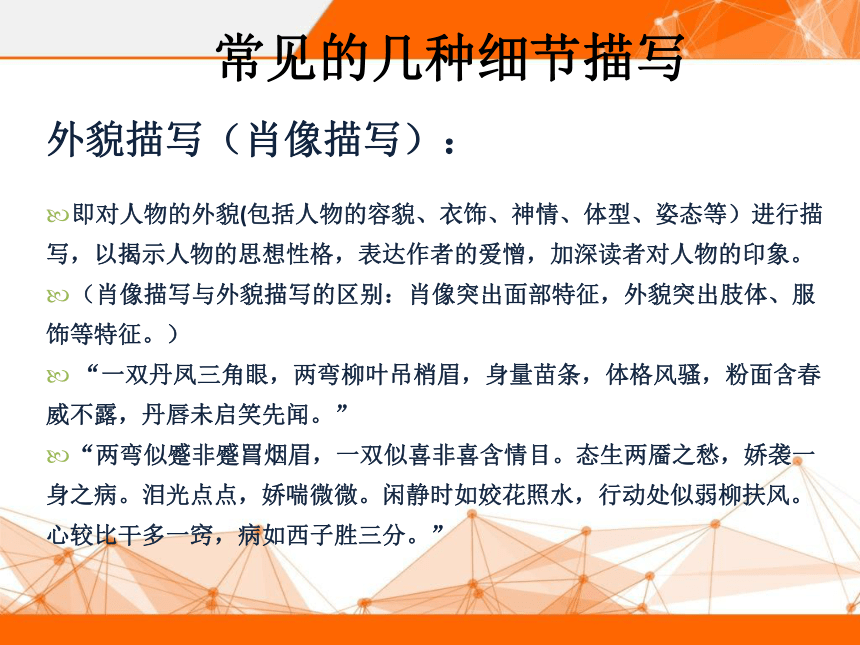 常见的几种细节描写

外貌描写（肖像描写）：

即对人物的外貌(包括人物的容貌、衣饰、神情、体型、姿态等）进行描写，以揭示人物的思想性格，表达作者的爱憎，加深读者对人物的印象。

（肖像描写与外貌描写的区别：肖像突出面部特征，外貌突出肢体、服饰等特征。）

“一双丹凤三角眼，两弯柳叶吊梢眉，身量苗条，体格风骚，粉面含春威不露，丹唇未启笑先闻。”

“两弯似蹙非蹙罥烟眉，一双似喜非喜含情目。态生两靥之愁，娇袭一身之病。泪光点点，娇喘微微。闲静时如姣花照水，行动处似弱柳扶风。心较比干多一窍，病如西子胜三分。”